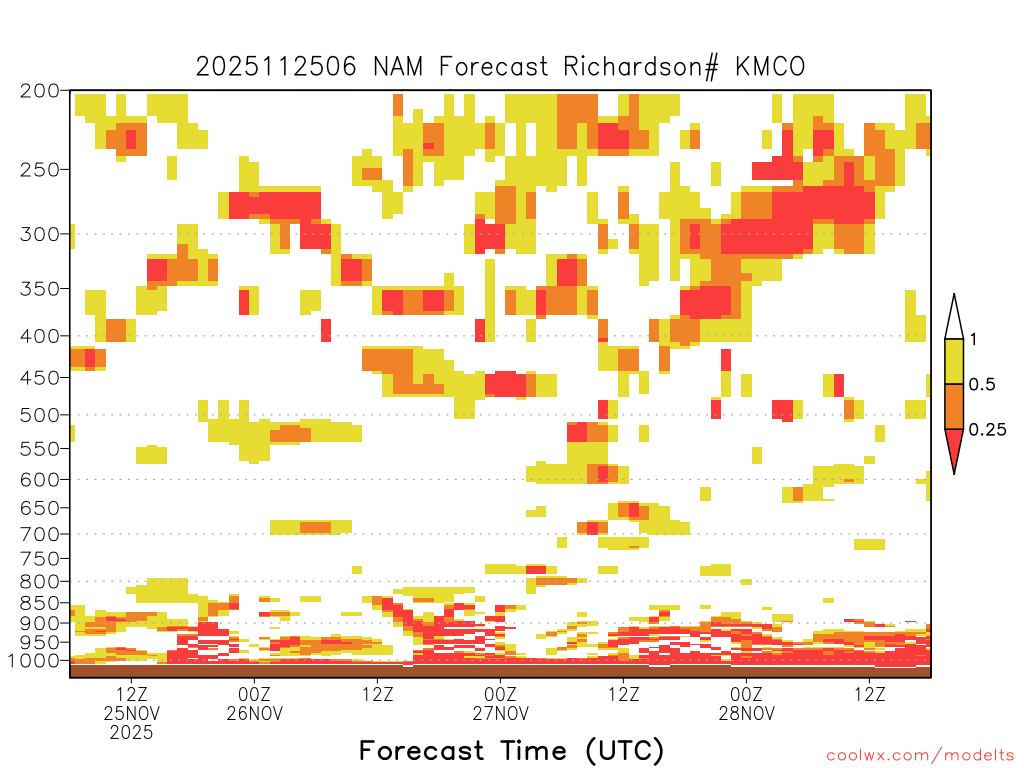 2025112506 NAM Forecast Richardson# KMCO

200
250
300
350
400
450
500
550
600
650
700
750
800
850
900
950
1000

1
0.5
0.25

12Z
25NOV
2025
00Z
26NOV
12Z
00Z
27NOV
12Z
00Z
28NOV
12Z

Forecast Time (UTC)

coolwx.com/modelts